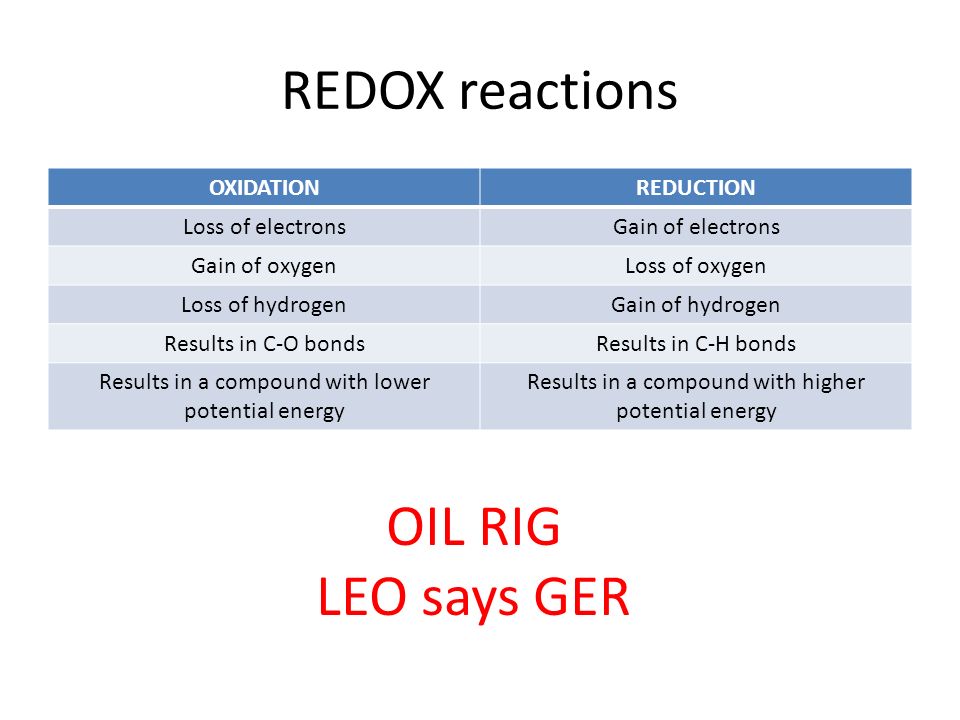 REDOX reactions

| OXIDATION | REDUCTION |
|---|---|
| Loss of electrons | Gain of electrons |
| Gain of oxygen | Loss of oxygen |
| Loss of hydrogen | Gain of hydrogen |
| Results in C-O bonds | Results in C-H bonds |
| Results in a compound with lower potential energy | Results in a compound with higher potential energy |

OIL RIG
LEO says GER